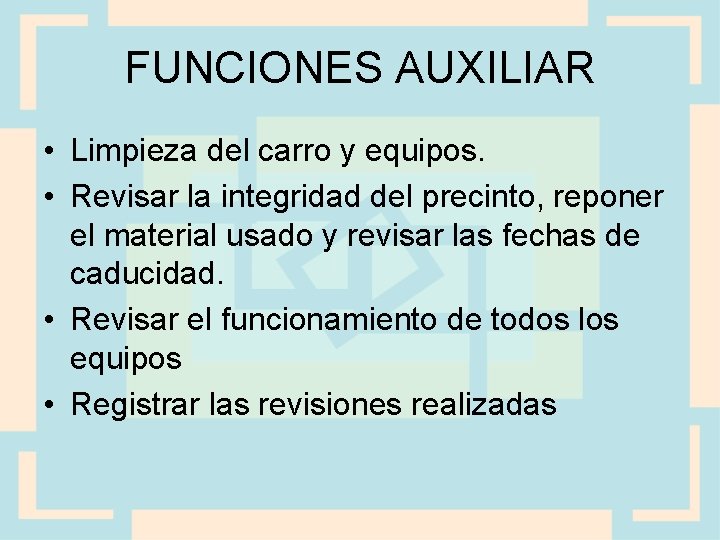 FUNCIONES AUXILIAR

• Limpieza del carro y equipos.
• Revisar la integridad del precinto, reponer el material usado y revisar las fechas de caducidad.
• Revisar el funcionamiento de todos los equipos
• Registrar las revisiones realizadas